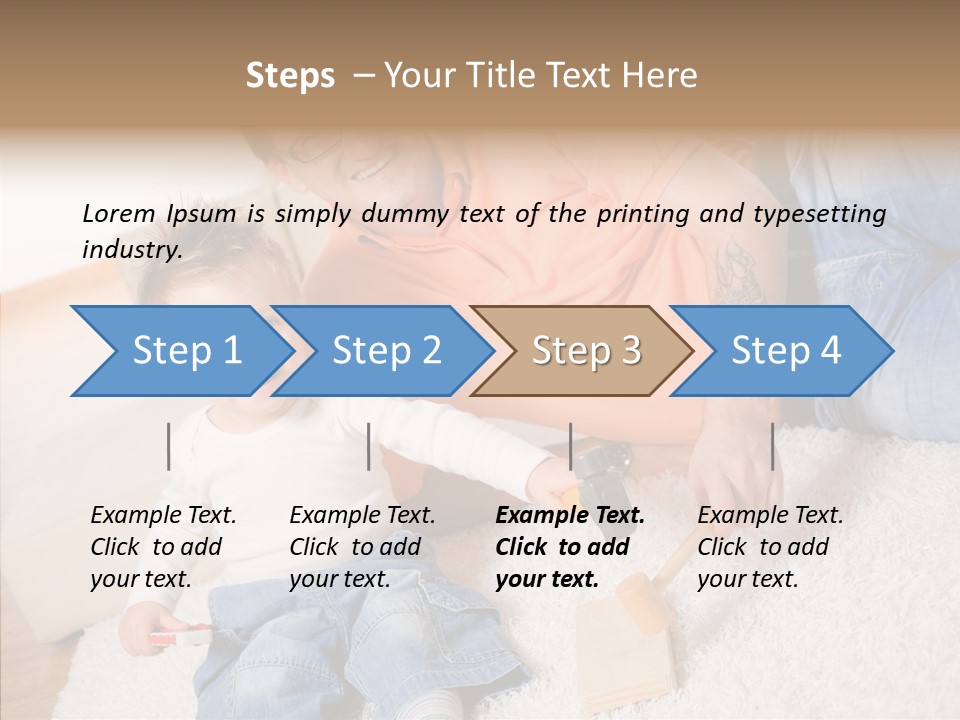 Steps – Your Title Text Here

Lorem Ipsum is simply dummy text of the printing and typesetting industry.

Step 1

Step 2

Step 3

Step 4

Example Text. Click to add your text.

Example Text. Click to add your text.

Example Text. Click to add your text.

Example Text. Click to add your text.